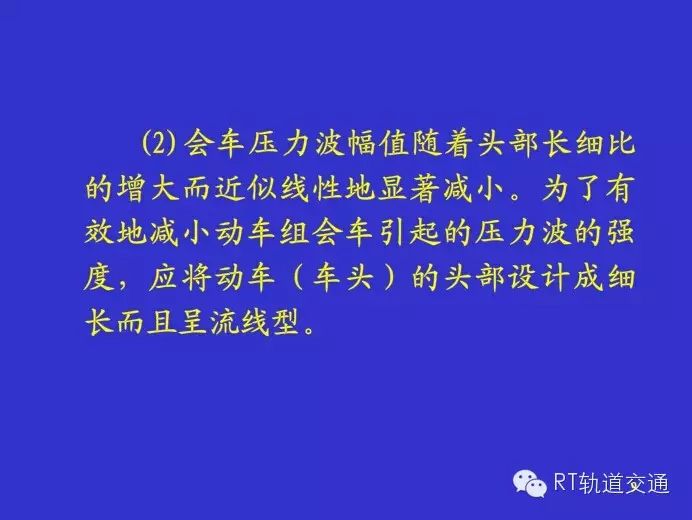 (2) 会车压力波幅值随着头部长细比的增大而近似线性地显著减小。为了有效地减小动车组会车引起的压力波的强度，应将动车（车头）的头部设计成细长而且呈流线型。

RT轨道交通